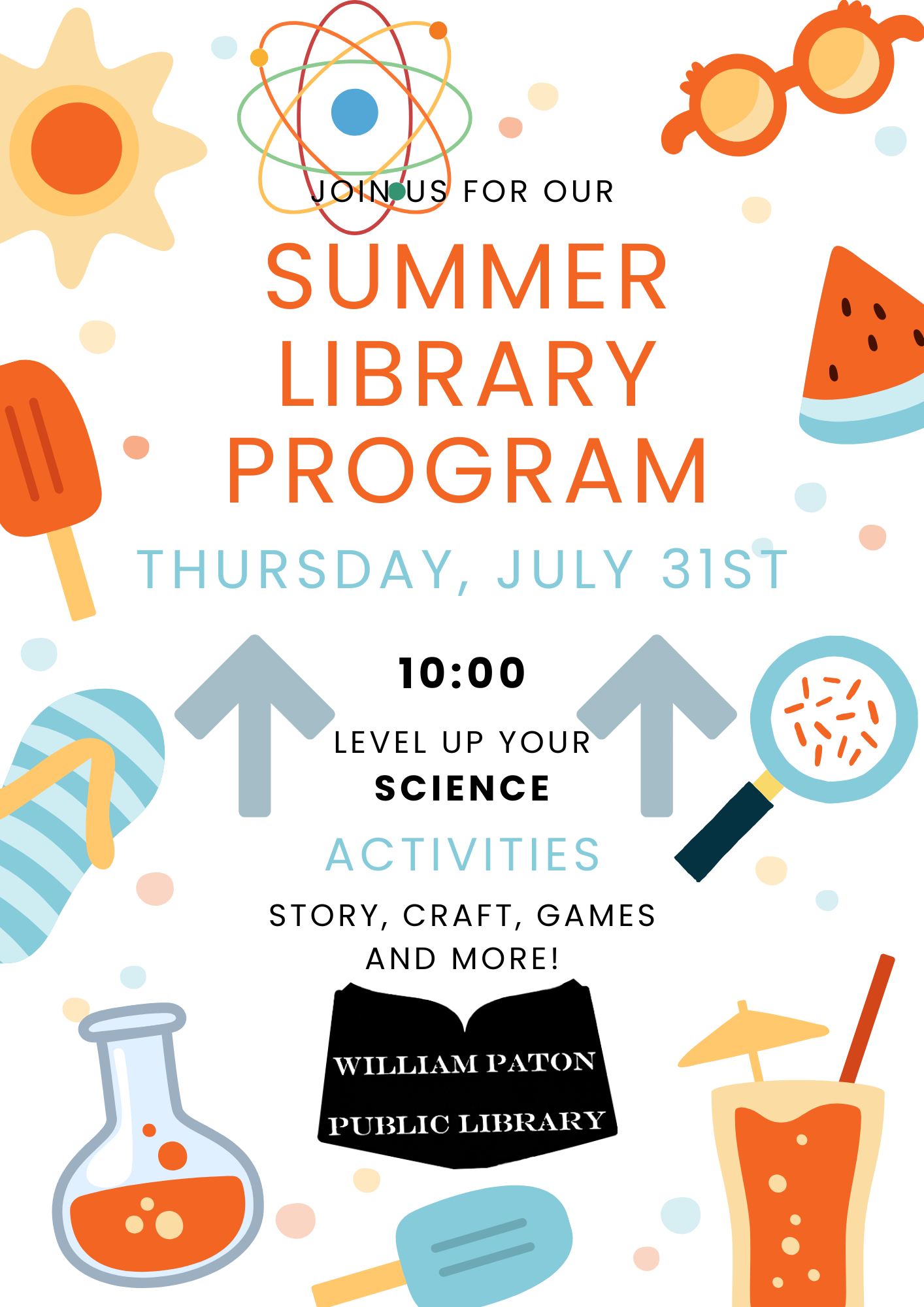 JOIN US FOR OUR

SUMMER LIBRARY PROGRAM

THURSDAY, JULY 31ST

10:00

LEVEL UP YOUR SCIENCE

ACTIVITIES

STORY, CRAFT, GAMES AND MORE!

WILLIAM PATON PUBLIC LIBRARY